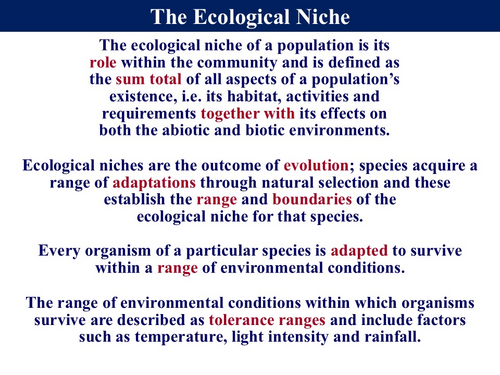 The Ecological Niche

The ecological niche of a population is its role within the community and is defined as the sum total of all aspects of a population's existence, i.e. its habitat, activities and requirements together with its effects on both the abiotic and biotic environments.

Ecological niches are the outcome of evolution; species acquire a range of adaptations through natural selection and these establish the range and boundaries of the ecological niche for that species.

Every organism of a particular species is adapted to survive within a range of environmental conditions.

The range of environmental conditions within which organisms survive are described as tolerance ranges and include factors such as temperature, light intensity and rainfall.